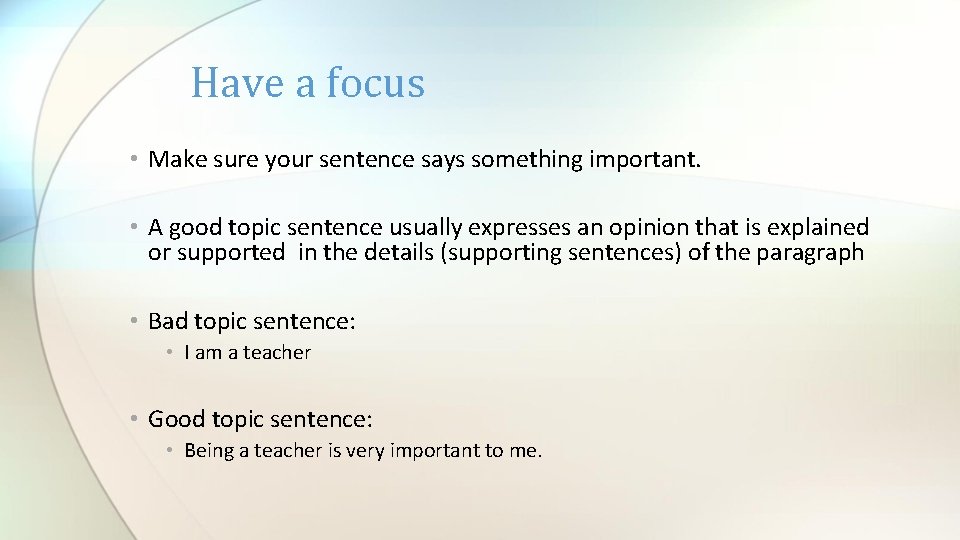 Have a focus

• Make sure your sentence says something important.

• A good topic sentence usually expresses an opinion that is explained or supported in the details (supporting sentences) of the paragraph

• Bad topic sentence:
  • I am a teacher

• Good topic sentence:
  • Being a teacher is very important to me.